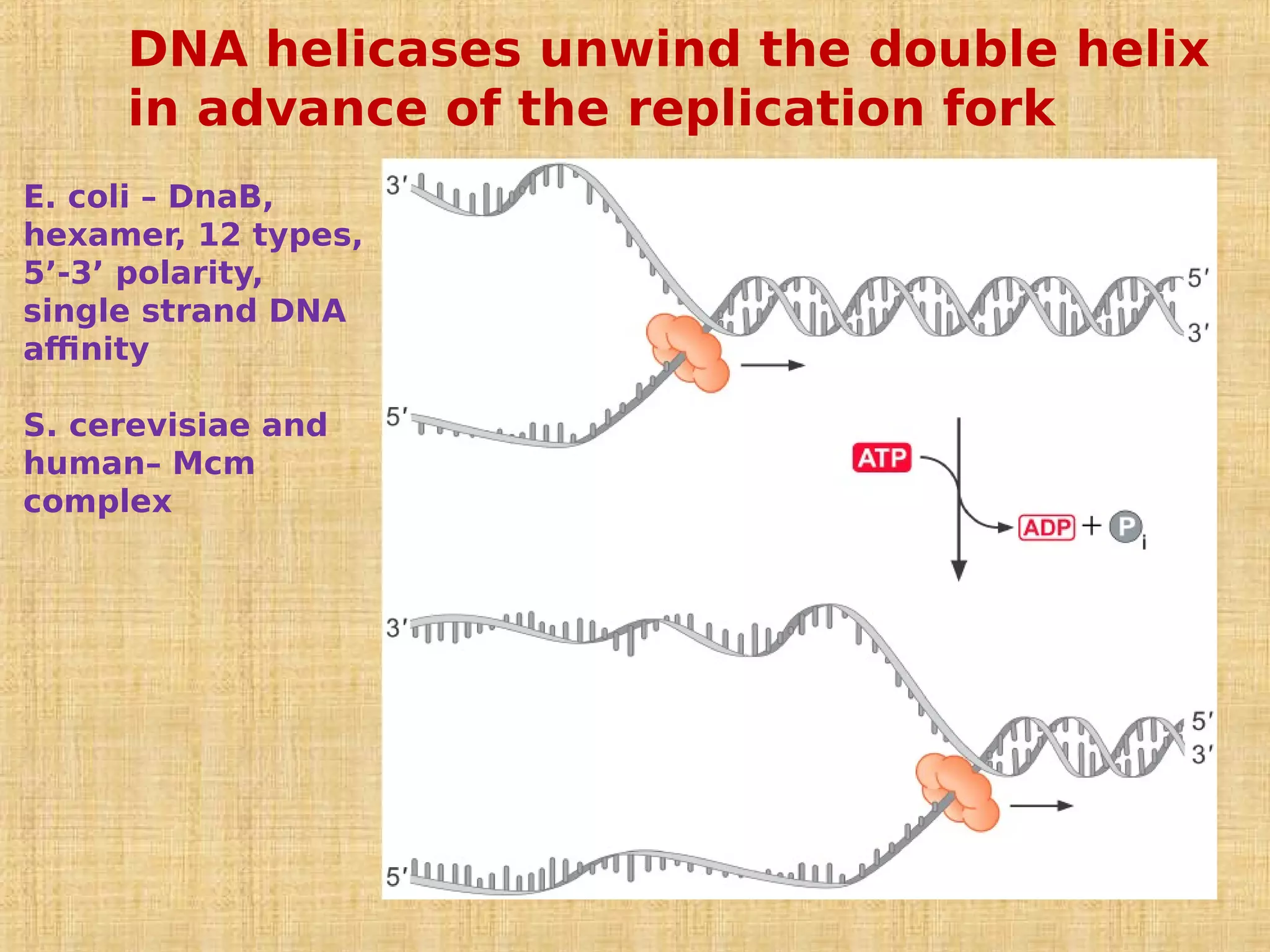 DNA helicases unwind the double helix in advance of the replication fork

E. coli – DnaB, hexamer, 12 types, 5’-3’ polarity, single strand DNA affinity

S. cerevisiae and human– Mcm complex

3′
5′
3′
5′
ATP
ADP + $P_i$
3′
5′
3′
5′